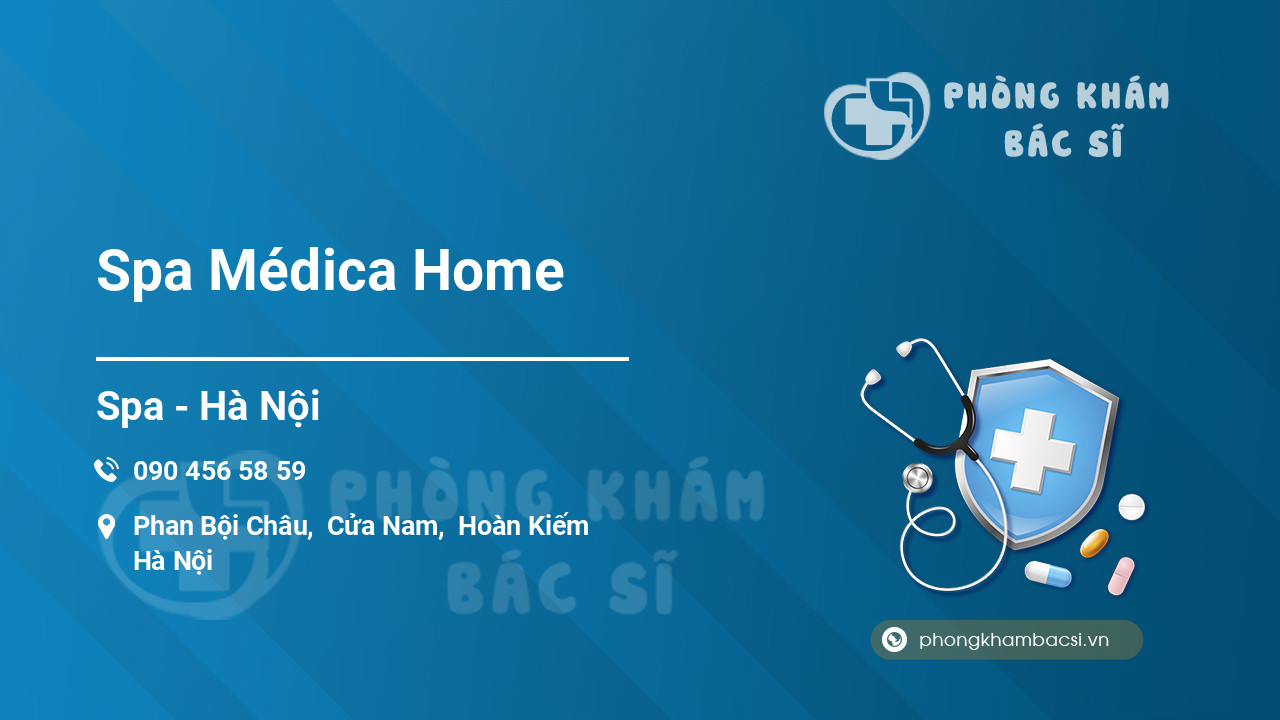 PHÒNG KHÁM BÁC SĨ

Spa Médica Home

Spa - Hà Nội

090 456 58 59

Phan Bội Châu, Cửa Nam, Hoàn Kiếm Hà Nội

PHÒNG KHÁM BÁC SĨ

phongkhambacsi.vn